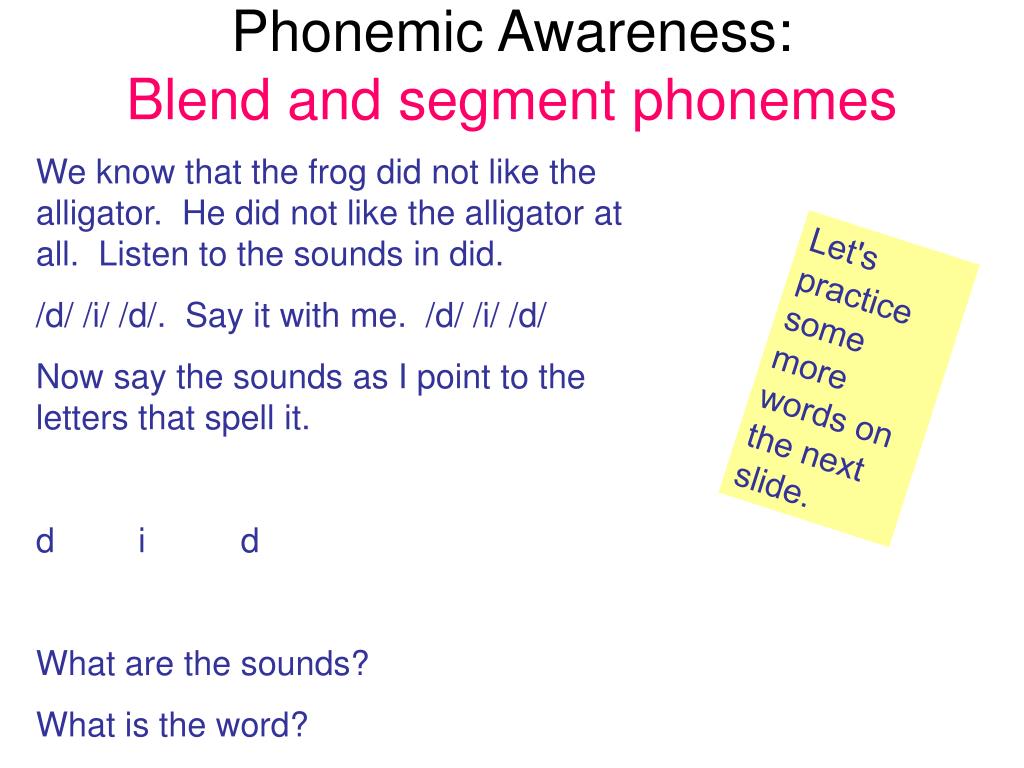 Phonemic Awareness:
Blend and segment phonemes

We know that the frog did not like the alligator. He did not like the alligator at all. Listen to the sounds in did.

/d/ /i/ /d/. Say it with me. /d/ /i/ /d/

Now say the sounds as I point to the letters that spell it.

d i d

What are the sounds?

What is the word?

Let's practice some more words on the next slide.